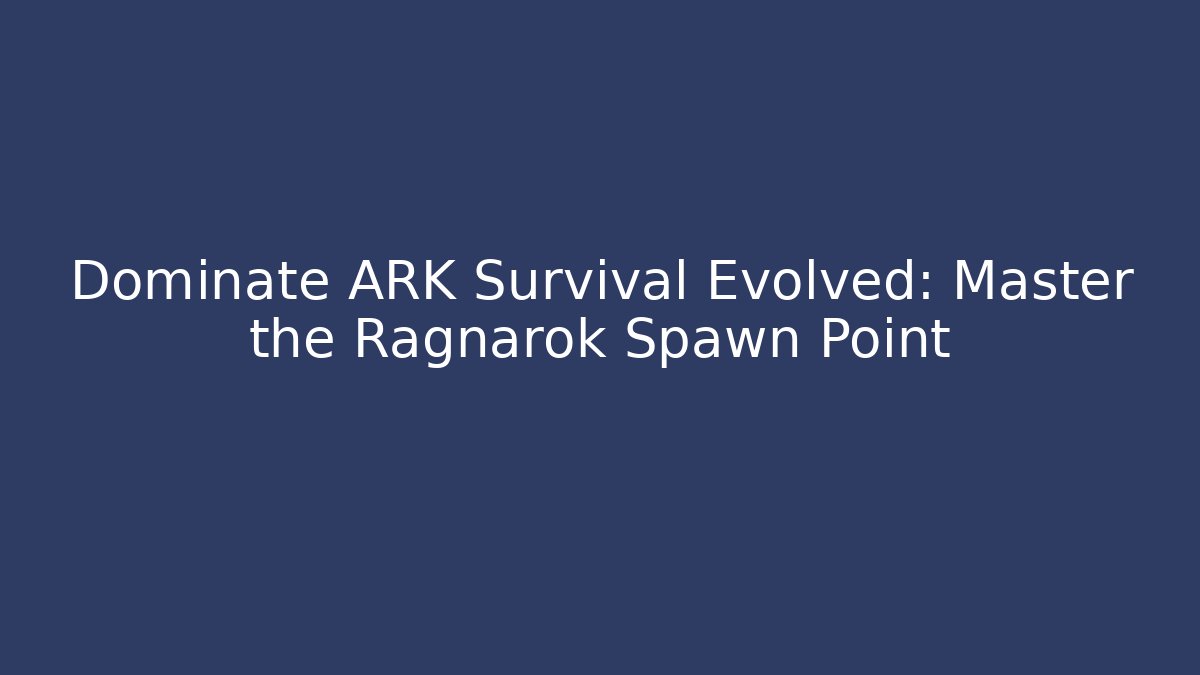 Dominate ARK Survival Evolved: Master the Ragnarok Spawn Point